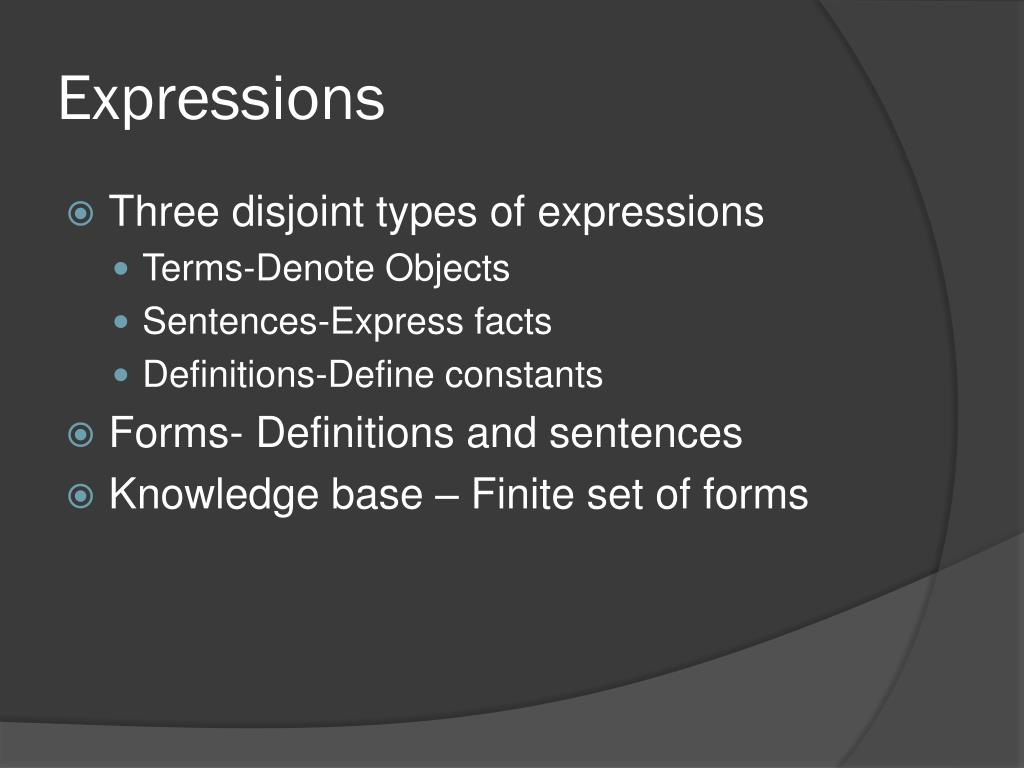 Expressions

Three disjoint types of expressions

Terms-Denote Objects

Sentences-Express facts

Definitions-Define constants

Forms- Definitions and sentences

Knowledge base – Finite set of forms